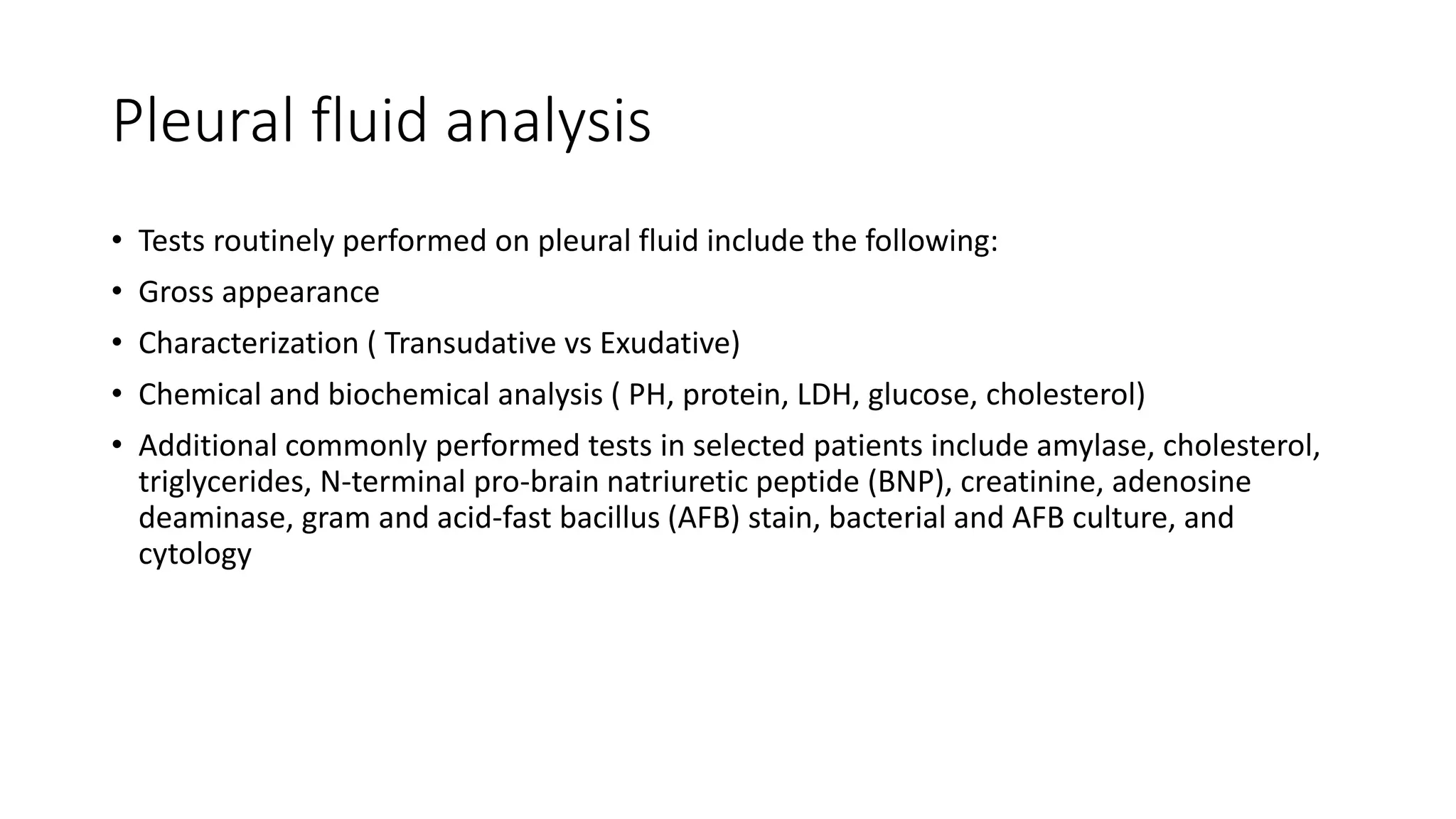 Pleural fluid analysis

• Tests routinely performed on pleural fluid include the following:
• Gross appearance
• Characterization ( Transudative vs Exudative)
• Chemical and biochemical analysis ( PH, protein, LDH, glucose, cholesterol)
• Additional commonly performed tests in selected patients include amylase, cholesterol, triglycerides, N-terminal pro-brain natriuretic peptide (BNP), creatinine, adenosine deaminase, gram and acid-fast bacillus (AFB) stain, bacterial and AFB culture, and cytology